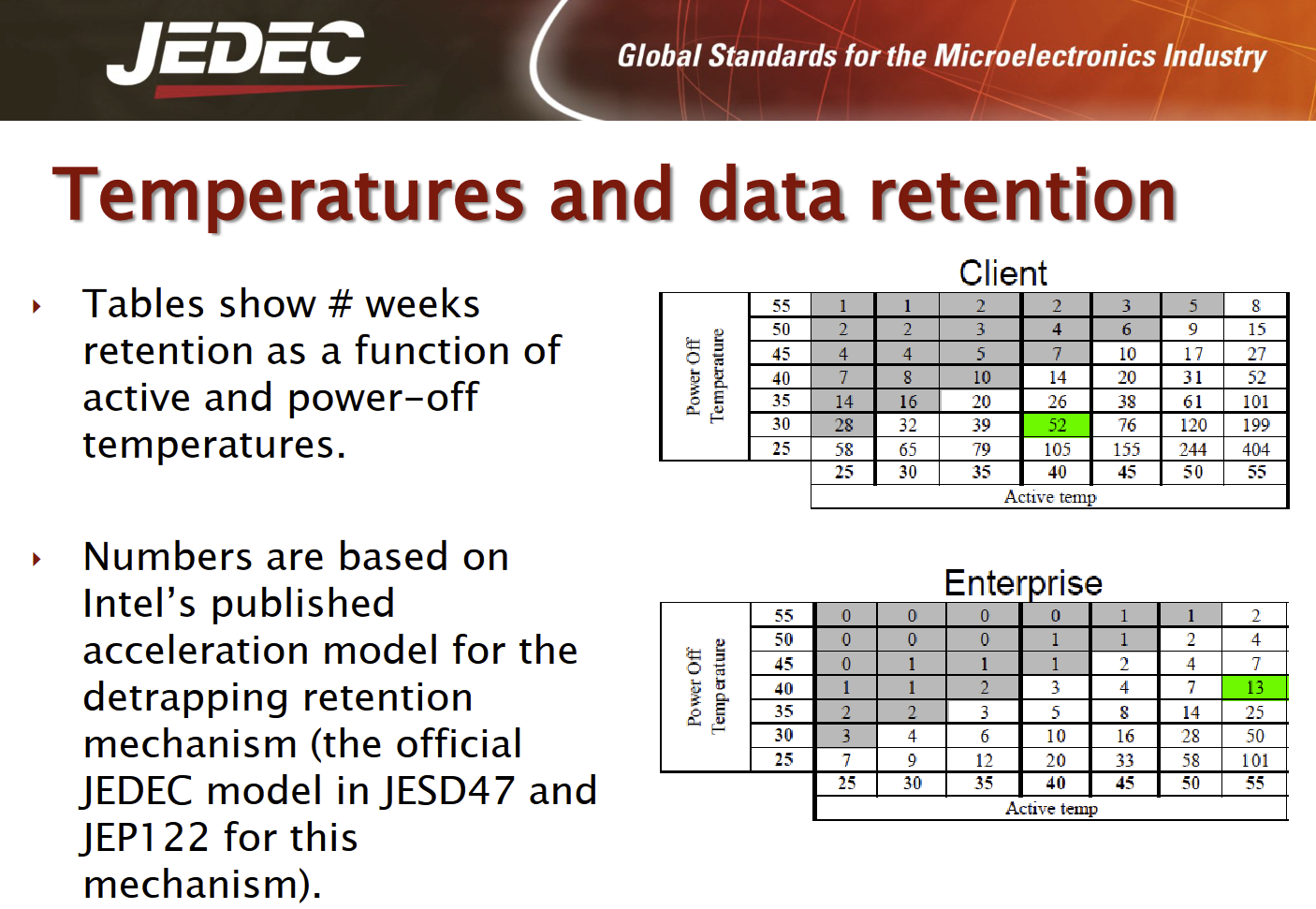 JEDEC

Global Standards for the Microelectronics Industry

Temperatures and data retention

Tables show # weeks retention as a function of active and power-off temperatures.

Numbers are based on Intel's published acceleration model for the detrapping retention mechanism (the official JEDEC model in JESD47 and JEP122 for this mechanism).

Client

| Power Off Temperature | | | | | | | | |
|---|---|---|---|---|---|---|---|---|
| | 55 | 1 | 1 | 2 | 2 | 3 | 5 | 8 |
| | 50 | 2 | 2 | 3 | 4 | 6 | 9 | 15 |
| | 45 | 4 | 4 | 5 | 7 | 10 | 17 | 27 |
| | 40 | 7 | 8 | 10 | 14 | 20 | 31 | 52 |
| | 35 | 14 | 16 | 20 | 26 | 38 | 61 | 101 |
| | 30 | 28 | 32 | 39 | 52 | 76 | 120 | 199 |
| | 25 | 58 | 65 | 79 | 105 | 155 | 244 | 404 |
| | | 25 | 30 | 35 | 40 | 45 | 50 | 55 |
| | | Active temp | | | | | | |

Enterprise

| Power Off Temperature | | | | | | | | |
|---|---|---|---|---|---|---|---|---|
| | 55 | 0 | 0 | 0 | 0 | 1 | 1 | 2 |
| | 50 | 0 | 0 | 0 | 1 | 1 | 2 | 4 |
| | 45 | 0 | 1 | 1 | 1 | 2 | 4 | 7 |
| | 40 | 1 | 1 | 2 | 3 | 4 | 7 | 13 |
| | 35 | 2 | 2 | 3 | 5 | 8 | 14 | 25 |
| | 30 | 3 | 4 | 6 | 10 | 16 | 28 | 50 |
| | 25 | 7 | 9 | 12 | 20 | 33 | 58 | 101 |
| | | 25 | 30 | 35 | 40 | 45 | 50 | 55 |
| | | Active temp | | | | | | |